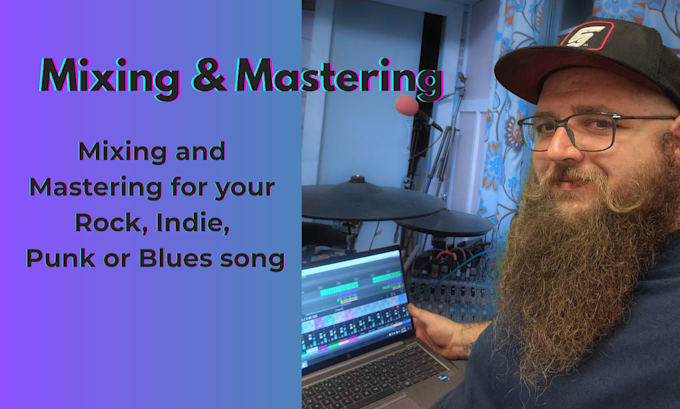 Mixing & Mastering

Mixing and Mastering for your Rock, Indie, Punk or Blues song